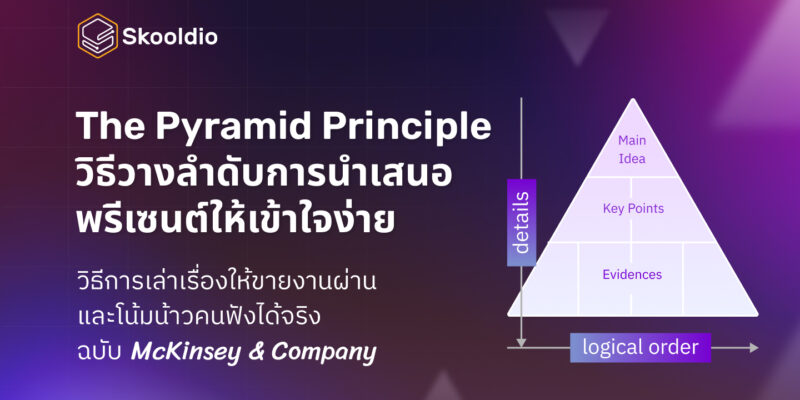 Skooldio

The Pyramid Principle
วิธีวางลำดับการนำเสนอ
พรีเซนต์ให้เข้าใจง่าย

วิธีการเล่าเรื่องให้ขายงานผ่าน
และโน้มน้าวคนฟังได้จริง
ฉบับ McKinsey & Company

Main Idea

Key Points

Evidences

details

logical order